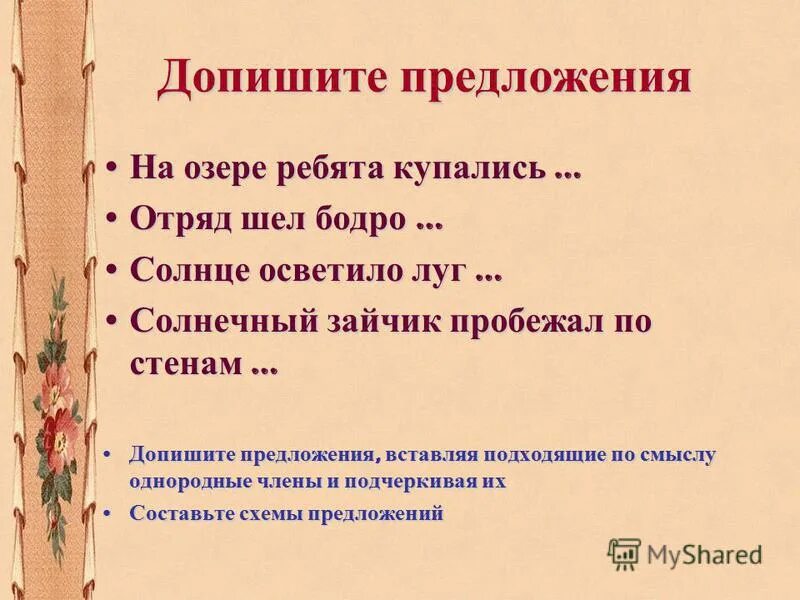 Допишите предложения

• На озере ребята купались ...
• Отряд шел бодро ...
• Солнце осветило луг ...
• Солнечный зайчик пробежал по стенам ...

• Допишите предложения, вставляя подходящие по смыслу однородные члены и подчеркивая их
• Составьте схемы предложений

MyShared